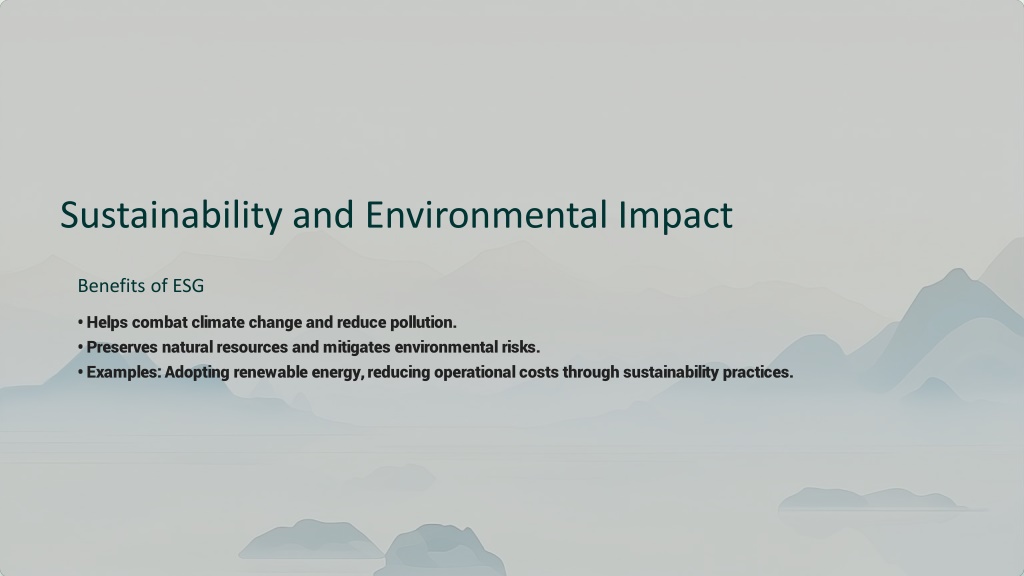 Sustainability and Environmental Impact

Benefits of ESG

• Helps combat climate change and reduce pollution.
• Preserves natural resources and mitigates environmental risks.
• Examples: Adopting renewable energy, reducing operational costs through sustainability practices.